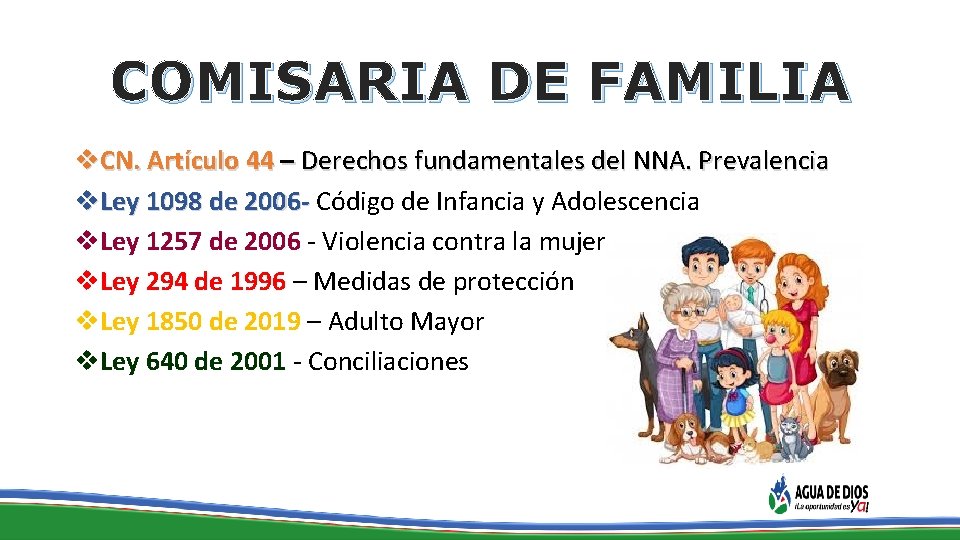 COMISARIA DE FAMILIA

❖CN. Artículo 44 – Derechos fundamentales del NNA. Prevalencia
❖Ley 1098 de 2006- Código de Infancia y Adolescencia
❖Ley 1257 de 2006 - Violencia contra la mujer
❖Ley 294 de 1996 – Medidas de protección
❖Ley 1850 de 2019 – Adulto Mayor
❖Ley 640 de 2001 - Conciliaciones

AGUA DE DIOS
¡La oportunidad es YA!